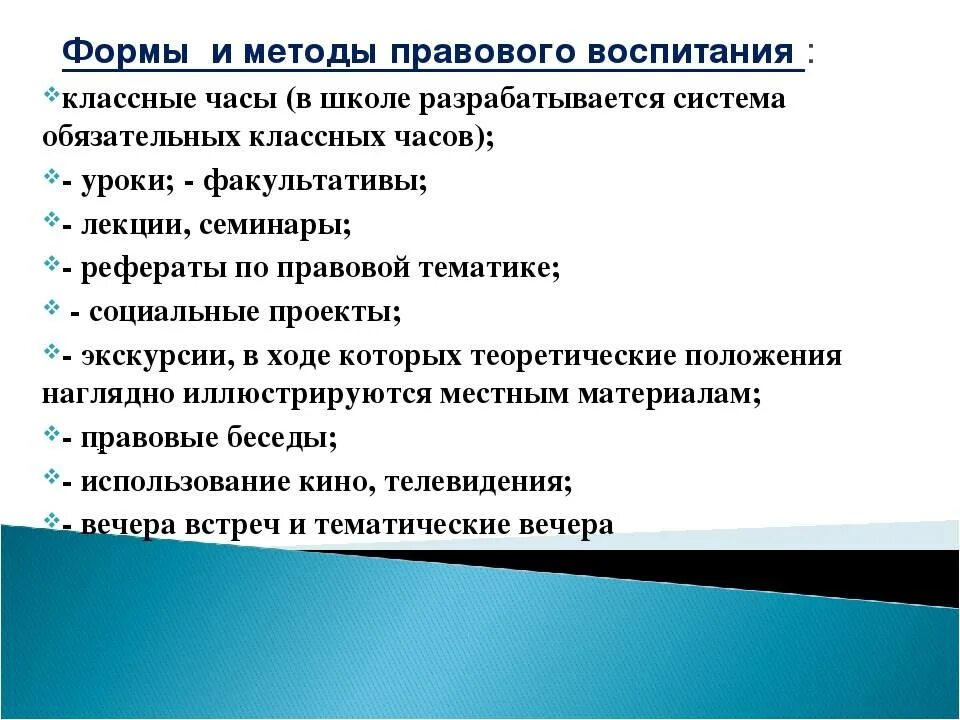 Формы и методы правового воспитания :

классные часы (в школе разрабатывается система обязательных классных часов);

- уроки; - факультативы;

- лекции, семинары;

- рефераты по правовой тематике;

- социальные проекты;

- экскурсии, в ходе которых теоретические положения наглядно иллюстрируются местным материалам;

- правовые беседы;

- использование кино, телевидения;

- вечера встреч и тематические вечера